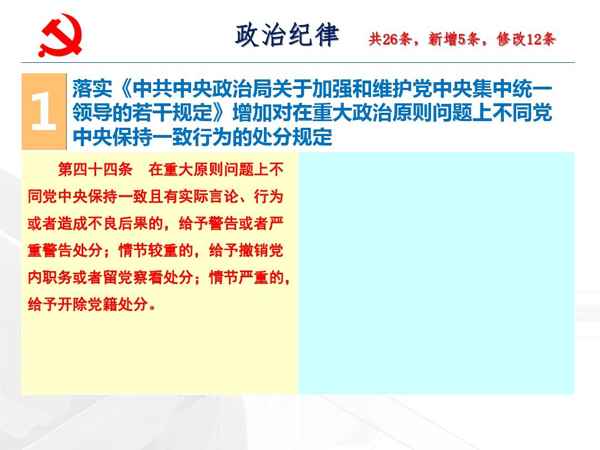 政治纪律 共26条，新增5条，修改12条

1 落实《中共中央政治局关于加强和维护党中央集中统一领导的若干规定》增加对在重大政治原则问题上不同党中央保持一致行为的处分规定

第四十四条 在重大原则问题上不同党中央保持一致且有实际言论、行为或者造成不良后果的，给予警告或者严重警告处分；情节较重的，给予撤销党内职务或者留党察看处分；情节严重的，给予开除党籍处分。